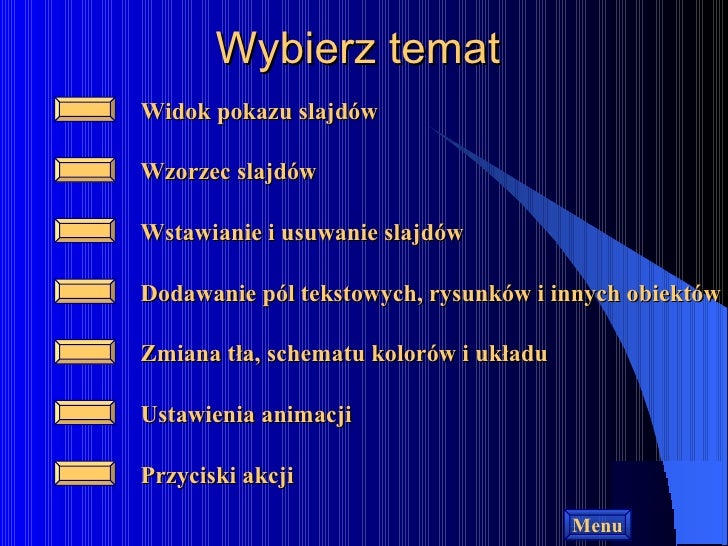 Wybierz temat

Widok pokazu slajdów

Wzorzec slajdów

Wstawianie i usuwanie slajdów

Dodawanie pól tekstowych, rysunków i innych obiektów

Zmiana tła, schematu kolorów i układu

Ustawienia animacji

Przyciski akcji

Menu